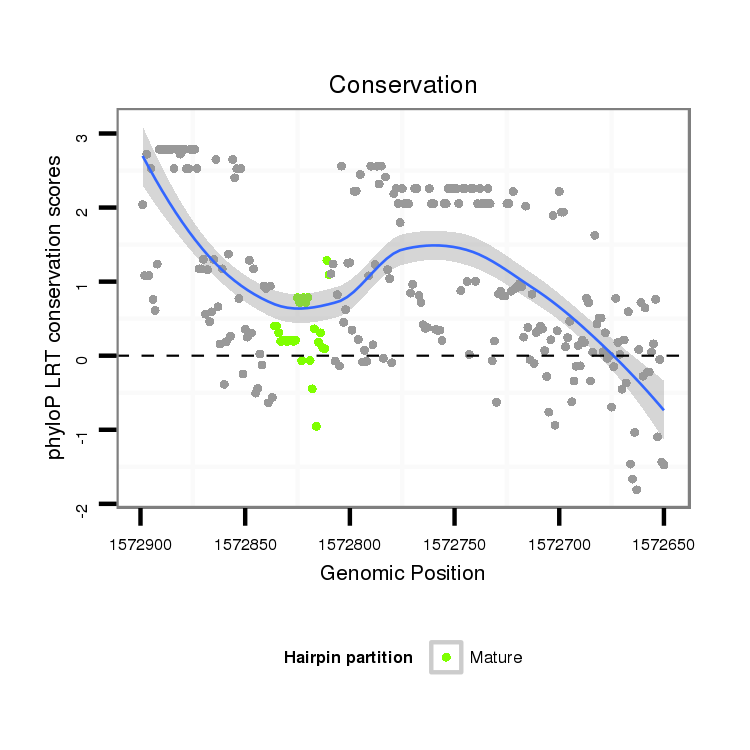 Conservation

phyloP LRT conservation scores

3
2
1
0
-1
-2

1572900
1572850
1572800
1572750
1572700
1572650

Genomic Position

Hairpin partition
Mature